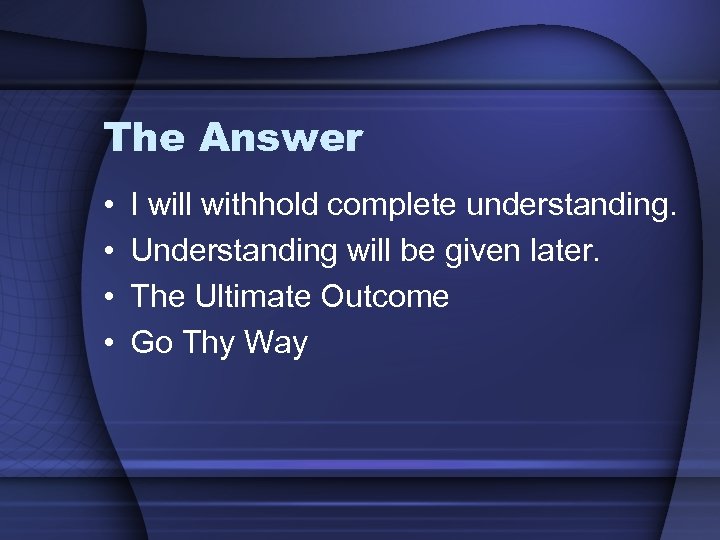 The Answer

• I will withhold complete understanding.
• Understanding will be given later.
• The Ultimate Outcome
• Go Thy Way